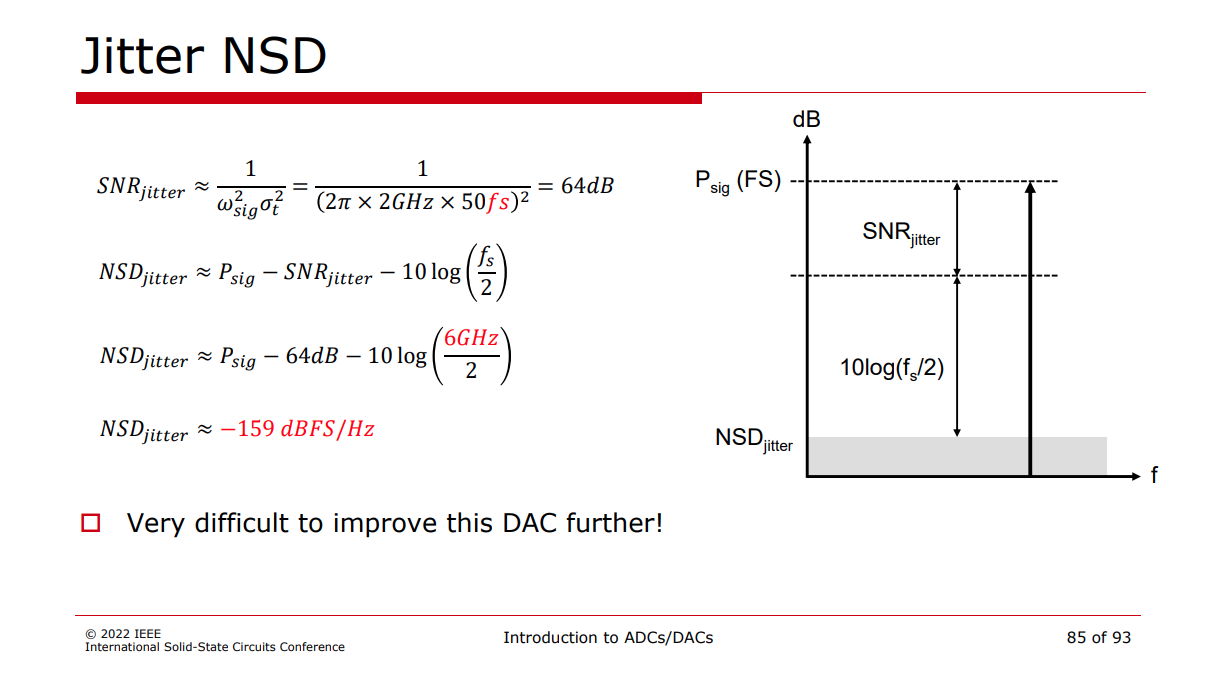 Jitter NSD

$SNR_{jitter} \approx \frac{1}{\omega_{sig}^2 \sigma_t^2} = \frac{1}{(2\pi \times 2GHz \times 50fs)^2} = 64dB$

$NSD_{jitter} \approx P_{sig} - SNR_{jitter} - 10\log\left(\frac{f_s}{2}\right)$

$NSD_{jitter} \approx P_{sig} - 64dB - 10\log\left(\frac{6GHz}{2}\right)$

$NSD_{jitter} \approx -159\ dBFS/Hz$

dB

$P_{sig}$ (FS)

$SNR_{jitter}$

$10\log(f_s/2)$

$NSD_{jitter}$

f

Very difficult to improve this DAC further!

© 2022 IEEE
International Solid-State Circuits Conference

Introduction to ADCs/DACs

85 of 93